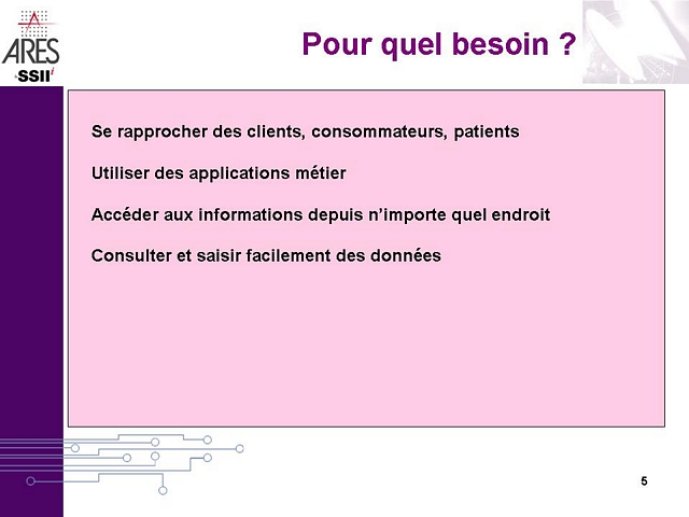 ARES
SSII

Pour quel besoin ?

Se rapprocher des clients, consommateurs, patients

Utiliser des applications métier

Accéder aux informations depuis n'importe quel endroit

Consulter et saisir facilement des données

5